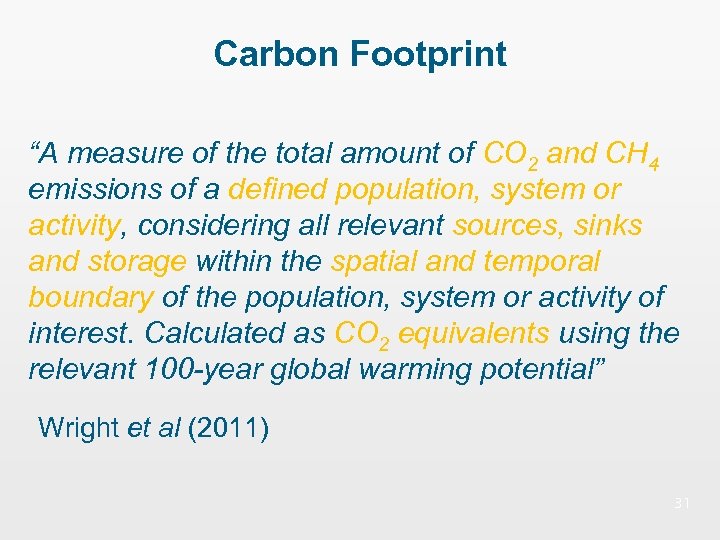 Carbon Footprint

“A measure of the total amount of $CO_2$ and $CH_4$ emissions of a defined population, system or activity, considering all relevant sources, sinks and storage within the spatial and temporal boundary of the population, system or activity of interest. Calculated as $CO_2$ equivalents using the relevant 100-year global warming potential”

Wright et al (2011)

31